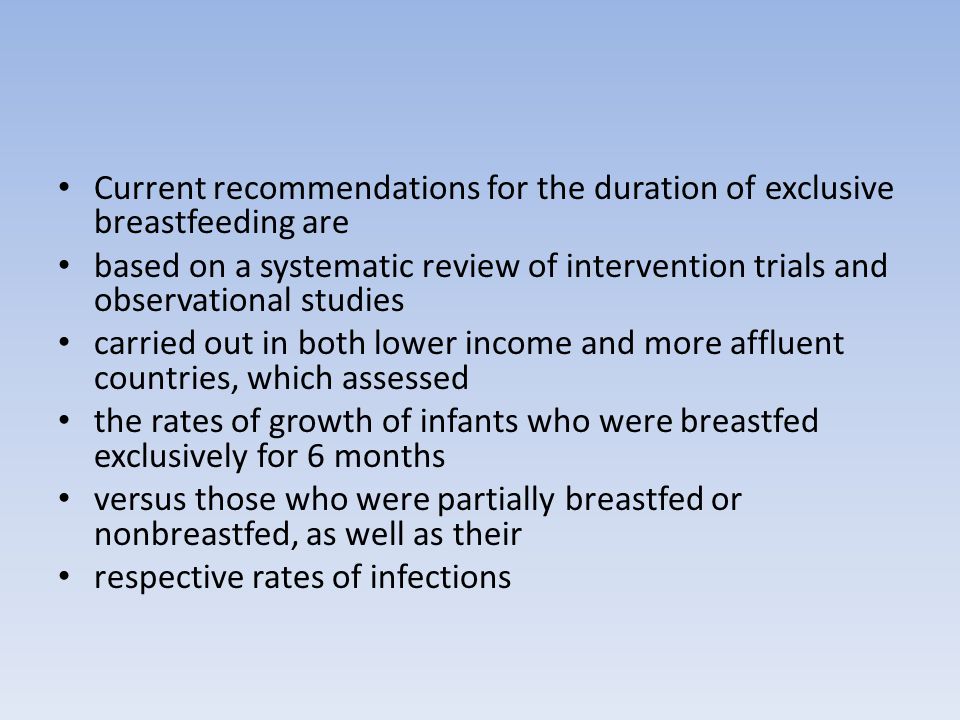 • Current recommendations for the duration of exclusive breastfeeding are
• based on a systematic review of intervention trials and observational studies
• carried out in both lower income and more affluent countries, which assessed
• the rates of growth of infants who were breastfed exclusively for 6 months
• versus those who were partially breastfed or nonbreastfed, as well as their
• respective rates of infections